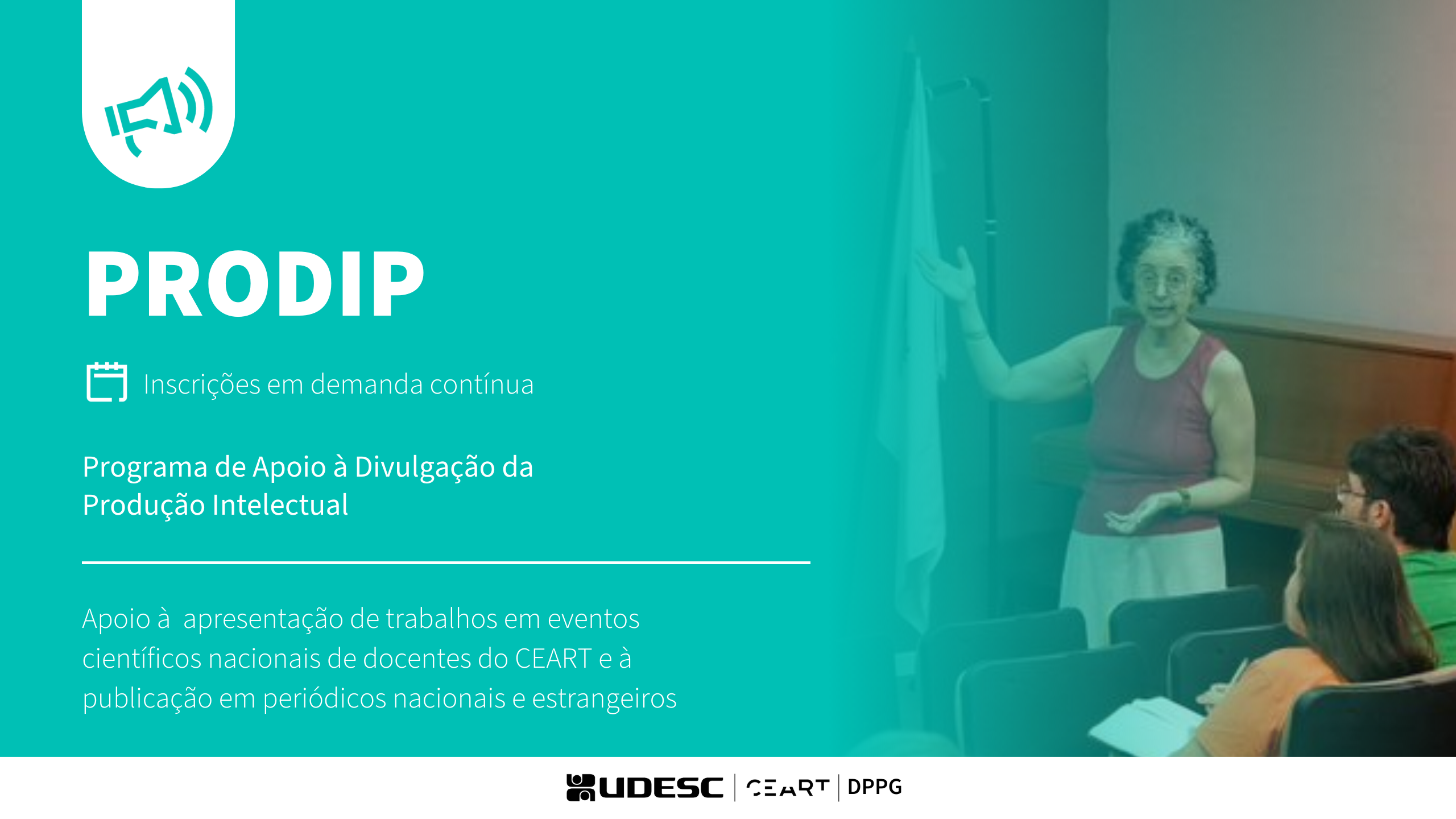 PRODIP

Inscrições em demanda contínua

Programa de Apoio à Divulgação da Produção Intelectual

Apoio à  apresentação de trabalhos em eventos científicos nacionais de docentes do CEART e à publicação em periódicos nacionais e estrangeiros

UDESC | CEART | DPPG